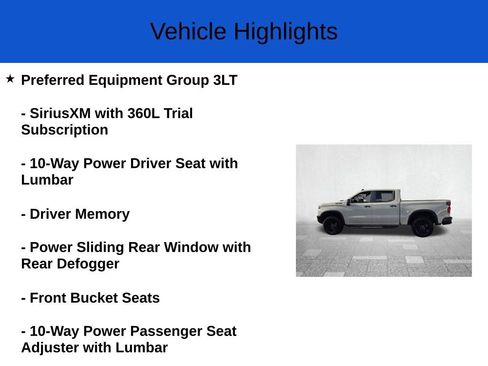 Vehicle Highlights

★ Preferred Equipment Group 3LT

- SiriusXM with 360L Trial Subscription

- 10-Way Power Driver Seat with Lumbar

- Driver Memory

- Power Sliding Rear Window with Rear Defogger

- Front Bucket Seats

- 10-Way Power Passenger Seat Adjuster with Lumbar